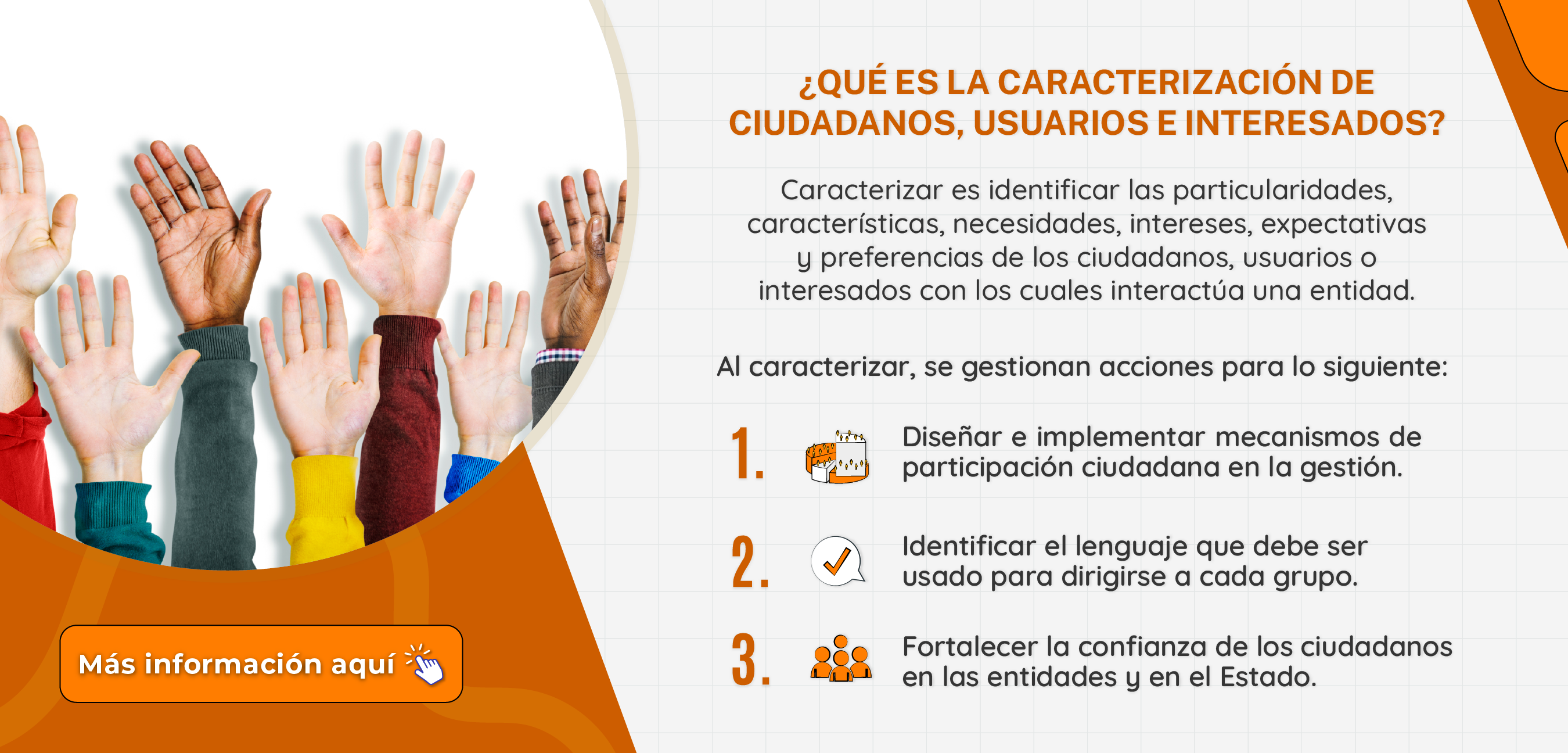 ¿QUÉ ES LA CARACTERIZACIÓN DE CIUDADANOS, USUARIOS E INTERESADOS?

Caracterizar es identificar las particularidades, características, necesidades, intereses, expectativas y preferencias de los ciudadanos, usuarios o interesados con los cuales interactúa una entidad.

Al caracterizar, se gestionan acciones para lo siguiente:

1. Diseñar e implementar mecanismos de participación ciudadana en la gestión.

2. Identificar el lenguaje que debe ser usado para dirigirse a cada grupo.

3. Fortalecer la confianza de los ciudadanos en las entidades y en el Estado.

Más información aquí